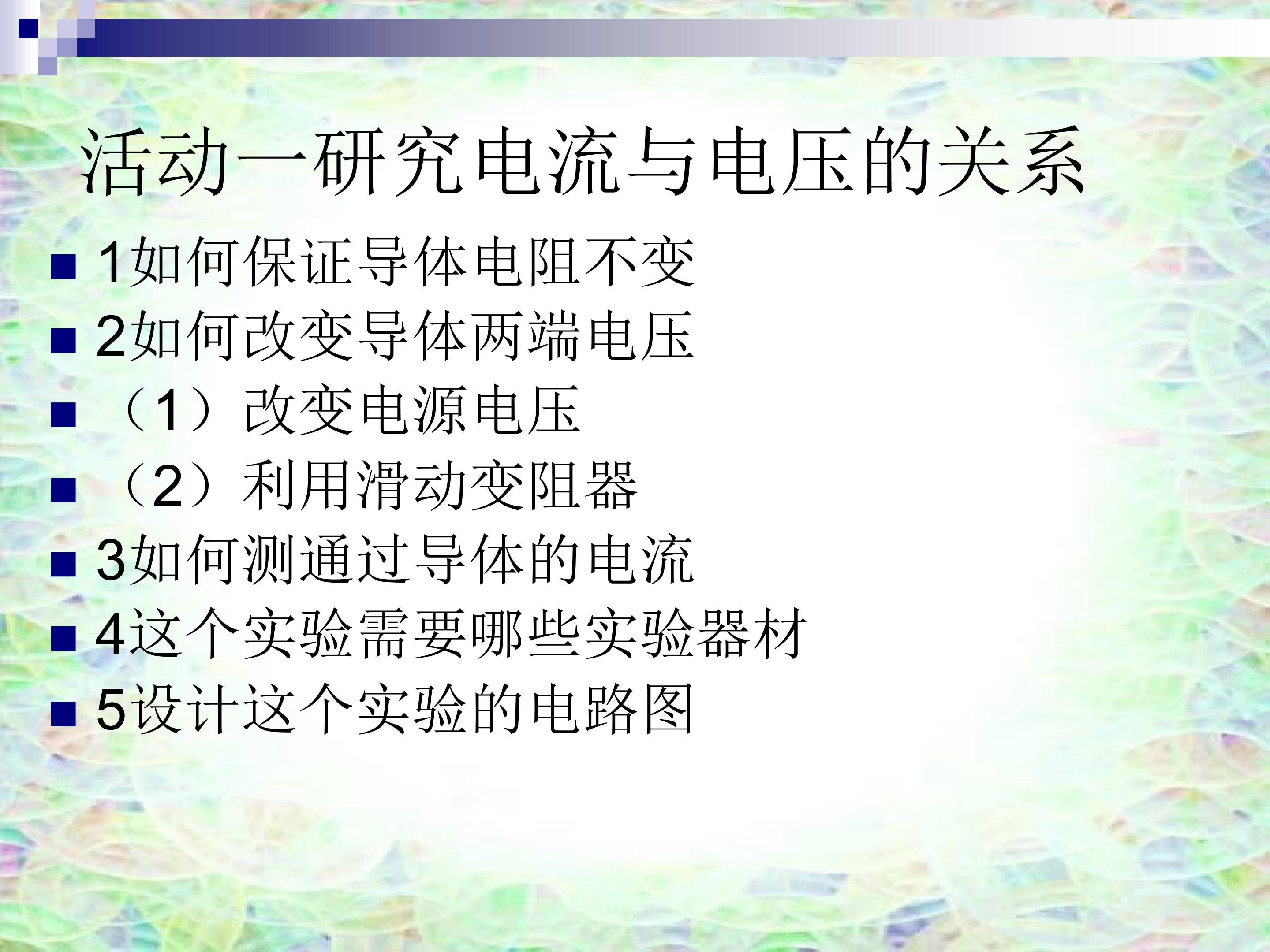 活动一研究电流与电压的关系

• 1如何保证导体电阻不变
• 2如何改变导体两端电压
• （1）改变电源电压
• （2）利用滑动变阻器
• 3如何测通过导体的电流
• 4这个实验需要哪些实验器材
• 5设计这个实验的电路图